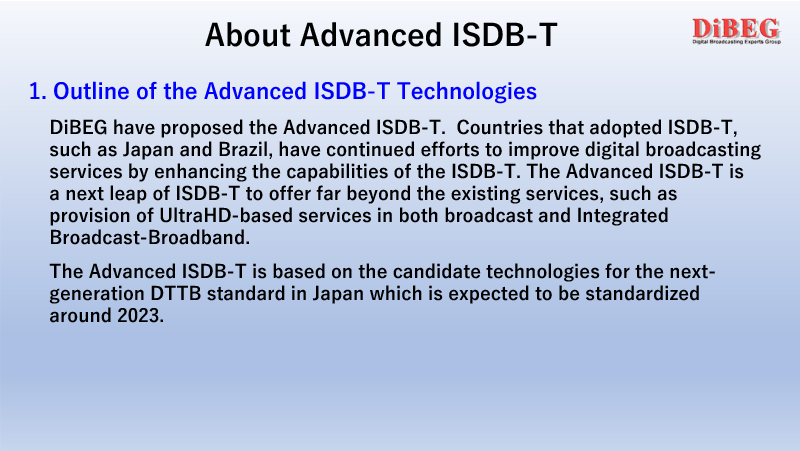 About Advanced ISDB-T

DiBEG
Digital Broadcasting Experts Group

1. Outline of the Advanced ISDB-T Technologies

DiBEG have proposed the Advanced ISDB-T. Countries that adopted ISDB-T, such as Japan and Brazil, have continued efforts to improve digital broadcasting services by enhancing the capabilities of the ISDB-T. The Advanced ISDB-T is a next leap of ISDB-T to offer far beyond the existing services, such as provision of UltraHD-based services in both broadcast and Integrated Broadcast-Broadband.

The Advanced ISDB-T is based on the candidate technologies for the next-generation DTTB standard in Japan which is expected to be standardized around 2023.